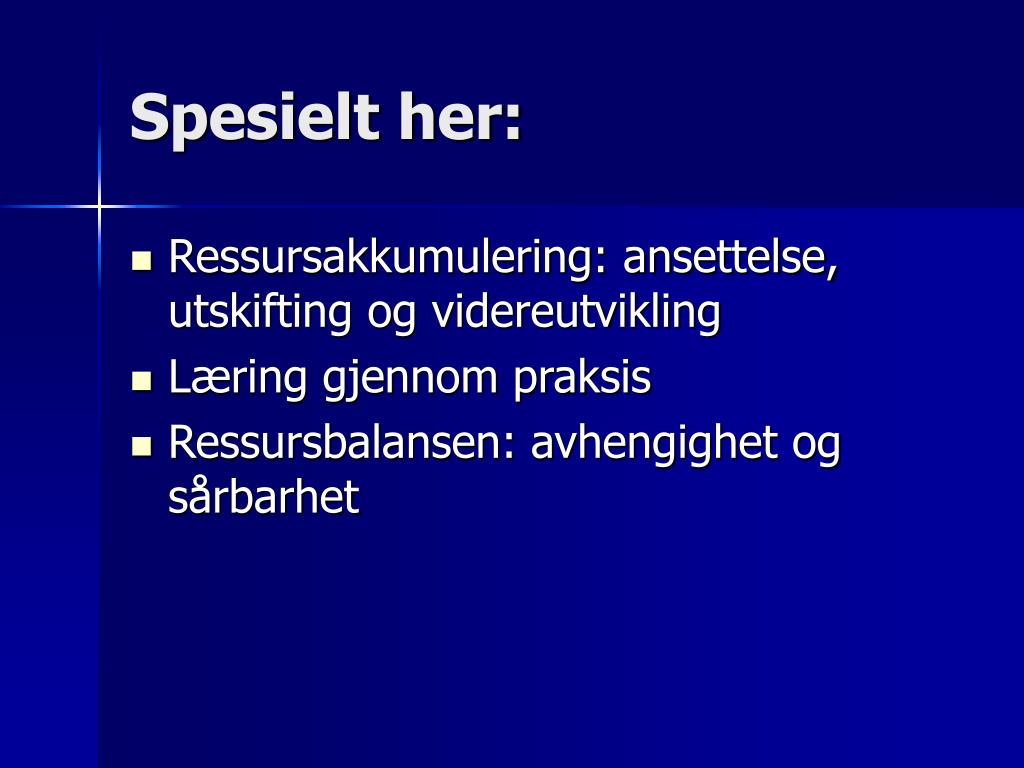 Spesielt her:

- Ressursakkumulering: ansettelse, utskifting og videreutvikling
- Læring gjennom praksis
- Ressursbalansen: avhengighet og sårbarhet